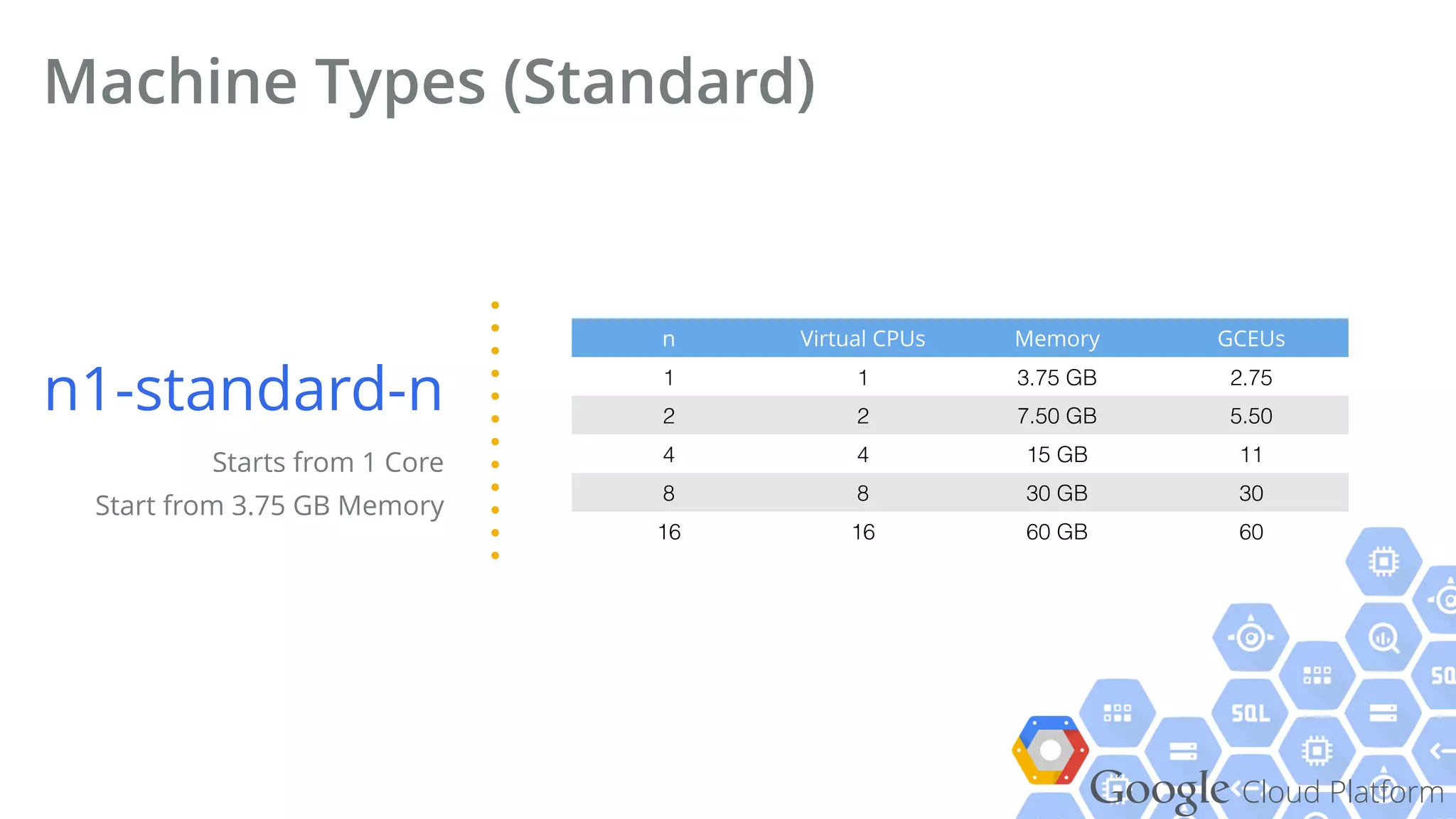 Machine Types (Standard)

n1-standard-n

Starts from 1 Core

Start from 3.75 GB Memory

| n | Virtual CPUs | Memory | GCEUs |
|---|---|---|---|
| 1 | 1 | 3.75 GB | 2.75 |
| 2 | 2 | 7.50 GB | 5.50 |
| 4 | 4 | 15 GB | 11 |
| 8 | 8 | 30 GB | 30 |
| 16 | 16 | 60 GB | 60 |

SQL

SQ

Google Cloud Platform